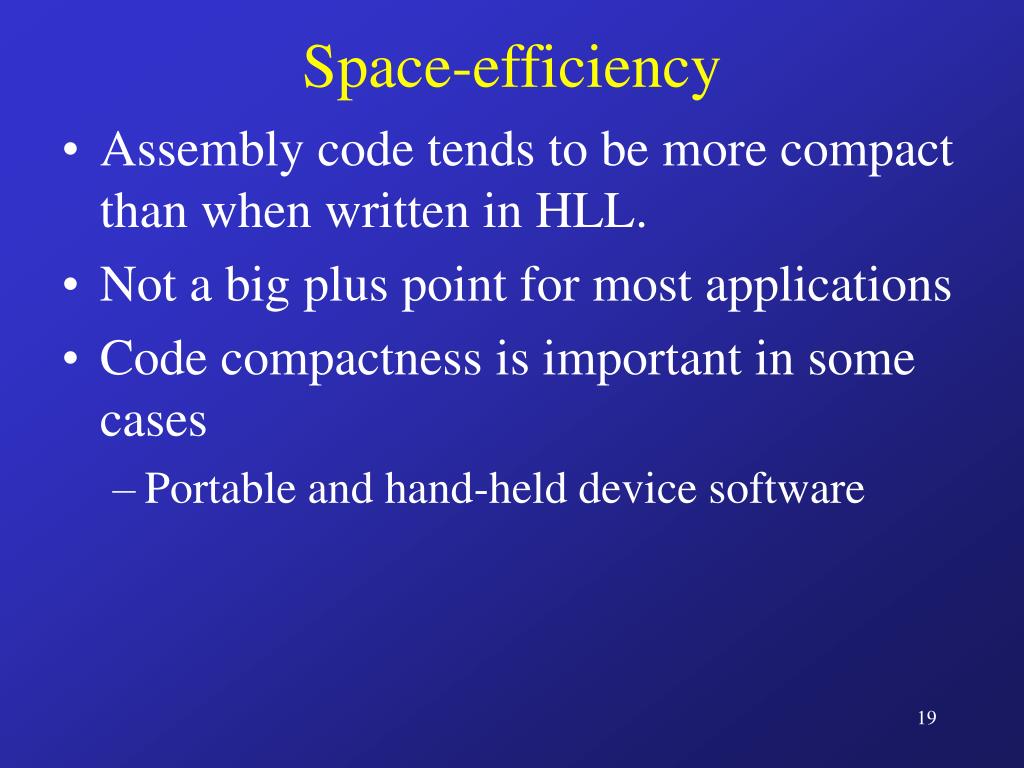 Space-efficiency

• Assembly code tends to be more compact than when written in HLL.
• Not a big plus point for most applications
• Code compactness is important in some cases
– Portable and hand-held device software

19